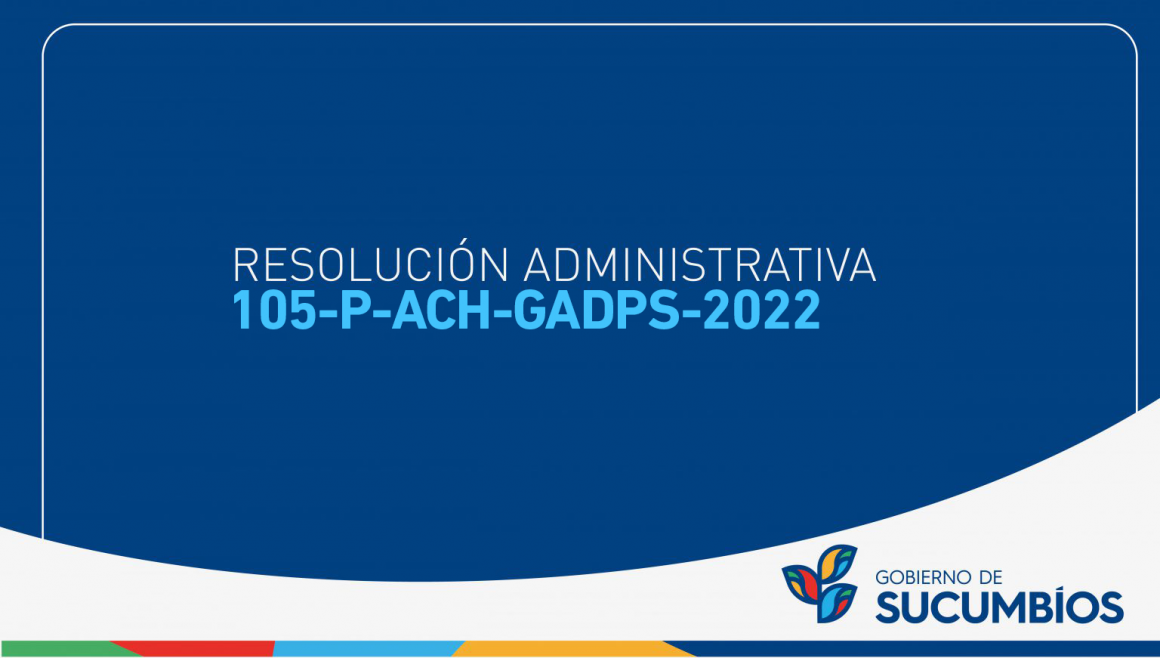 RESOLUCIÓN ADMINISTRATIVA
105-P-ACH-GADPS-2022

GOBIERNO DE
SUCUMBÍOS